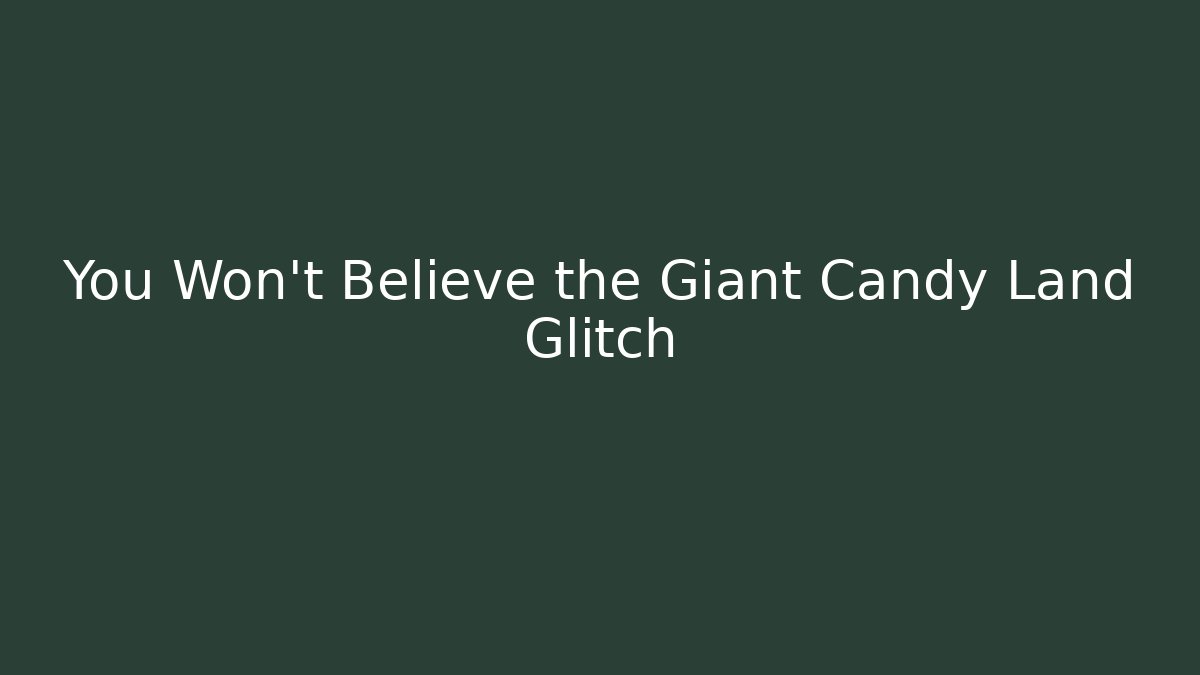 You Won't Believe the Giant Candy Land Glitch